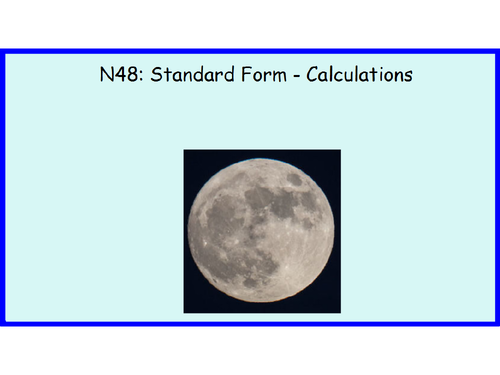 N48: Standard Form - Calculations